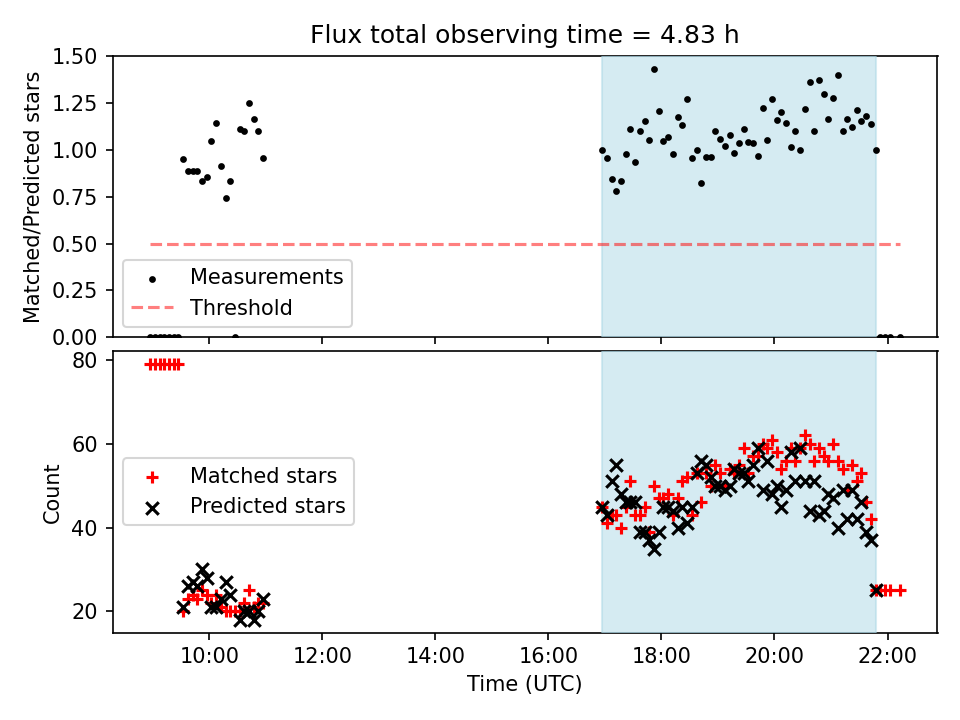 Flux total observing time = 4.83 h

Matched/Predicted stars

1.50
1.25
1.00
0.75
0.50
0.25
0.00

Measurements
Threshold

Count

80
60
40
20

Matched stars
Predicted stars

10:00
12:00
14:00
16:00
18:00
20:00
22:00

Time (UTC)